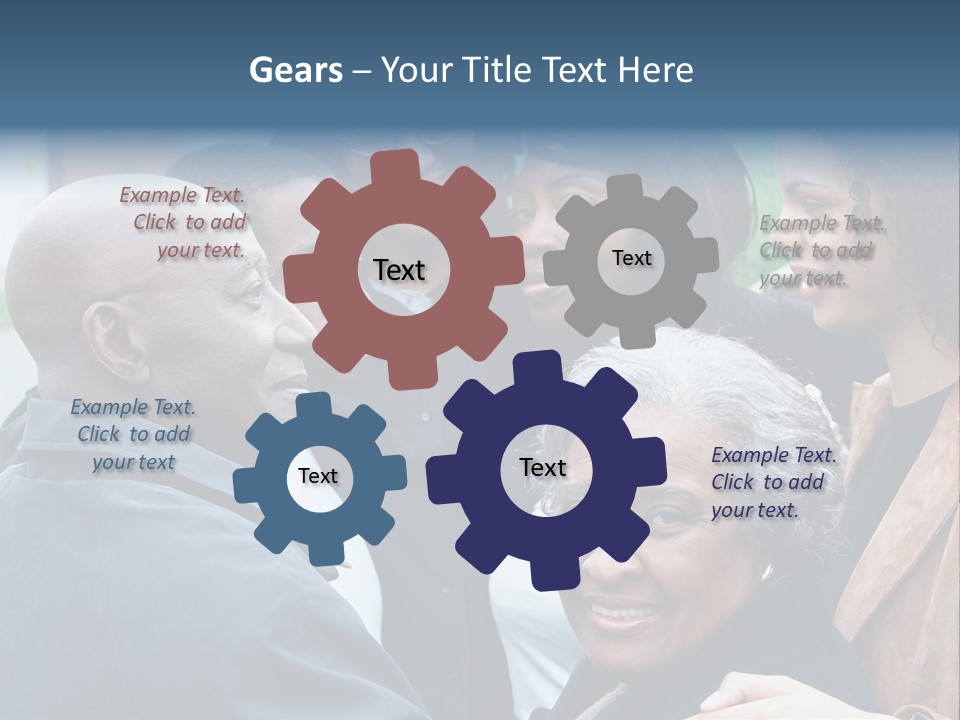 Gears – Your Title Text Here

Example Text. Click to add your text.

Text

Text

Example Text. Click to add your text.

Example Text. Click to add your text

Text

Text

Example Text. Click to add your text.